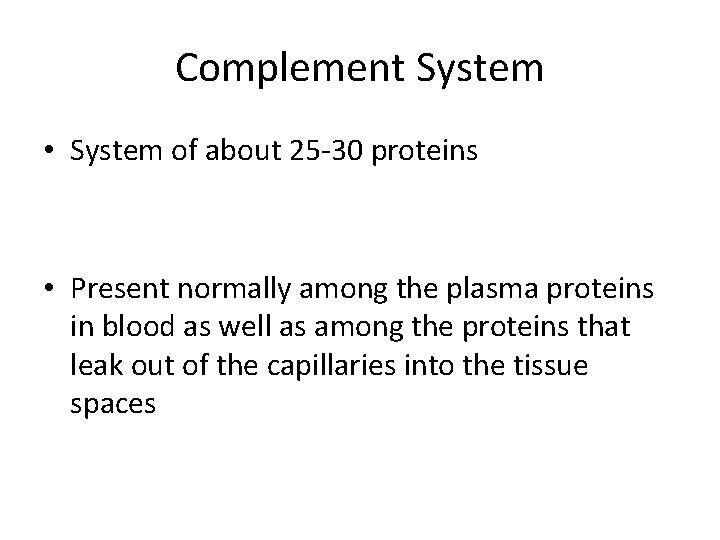 Complement System

• System of about 25-30 proteins

• Present normally among the plasma proteins in blood as well as among the proteins that leak out of the capillaries into the tissue spaces